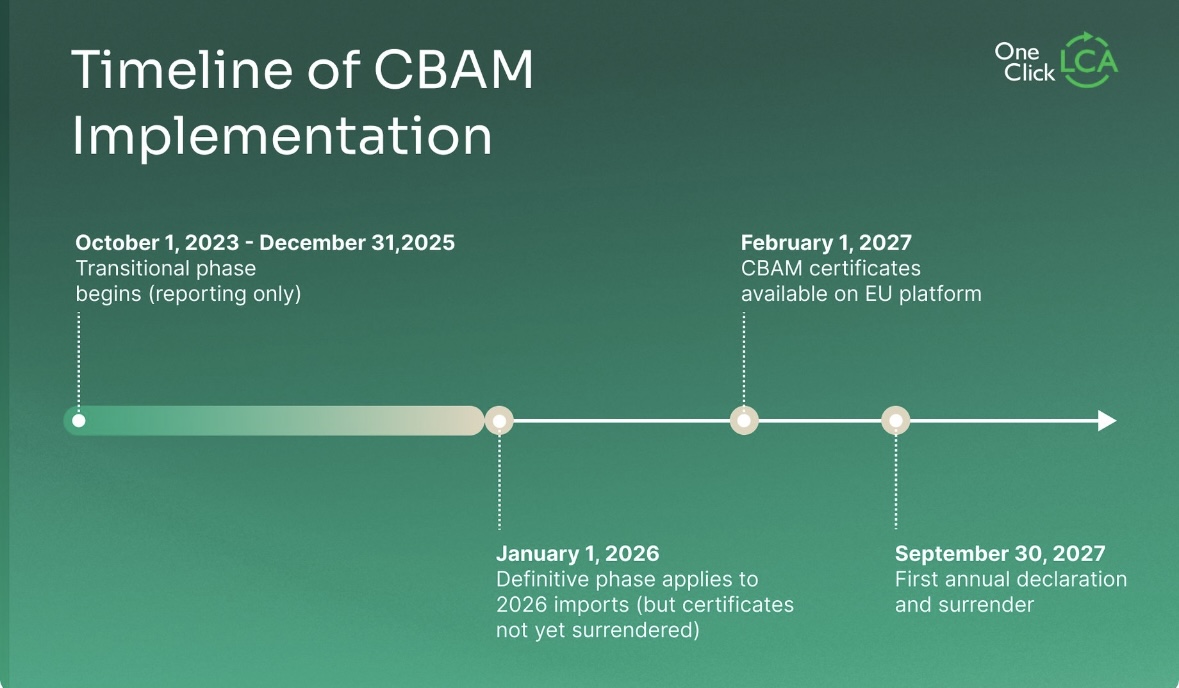 Timeline of CBAM Implementation

One Click LCA

October 1, 2023 - December 31,2025
Transitional phase begins (reporting only)

February 1, 2027
CBAM certificates available on EU platform

January 1, 2026
Definitive phase applies to 2026 imports (but certificates not yet surrendered)

September 30, 2027
First annual declaration and surrender